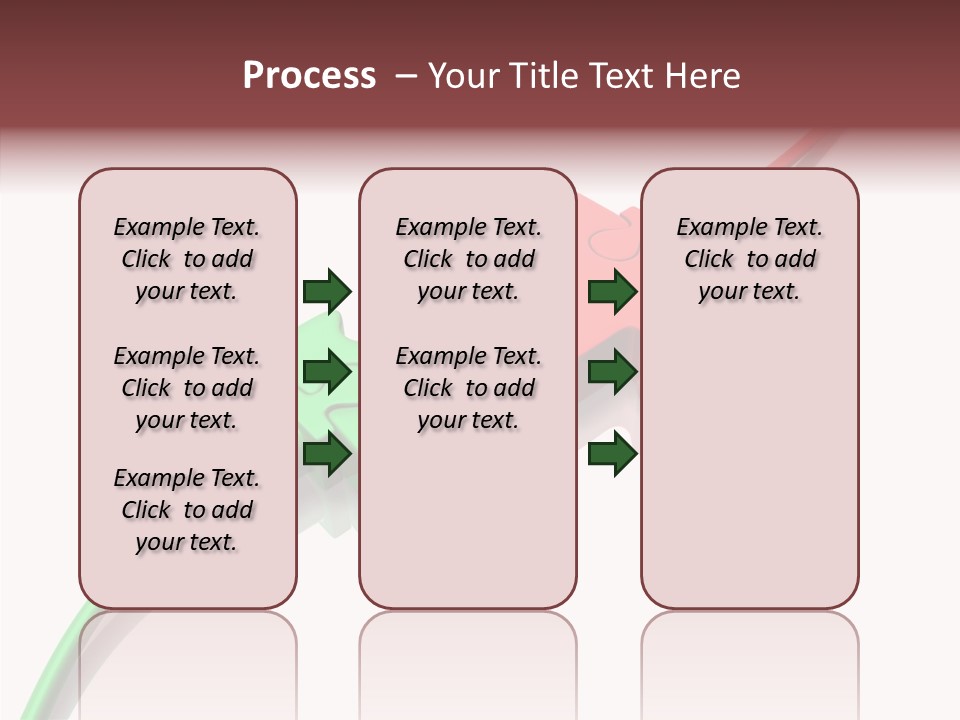 Process – Your Title Text Here

Example Text. Click to add your text.

Example Text. Click to add your text.

Example Text. Click to add your text.

Example Text. Click to add your text.

Example Text. Click to add your text.

Example Text. Click to add your text.